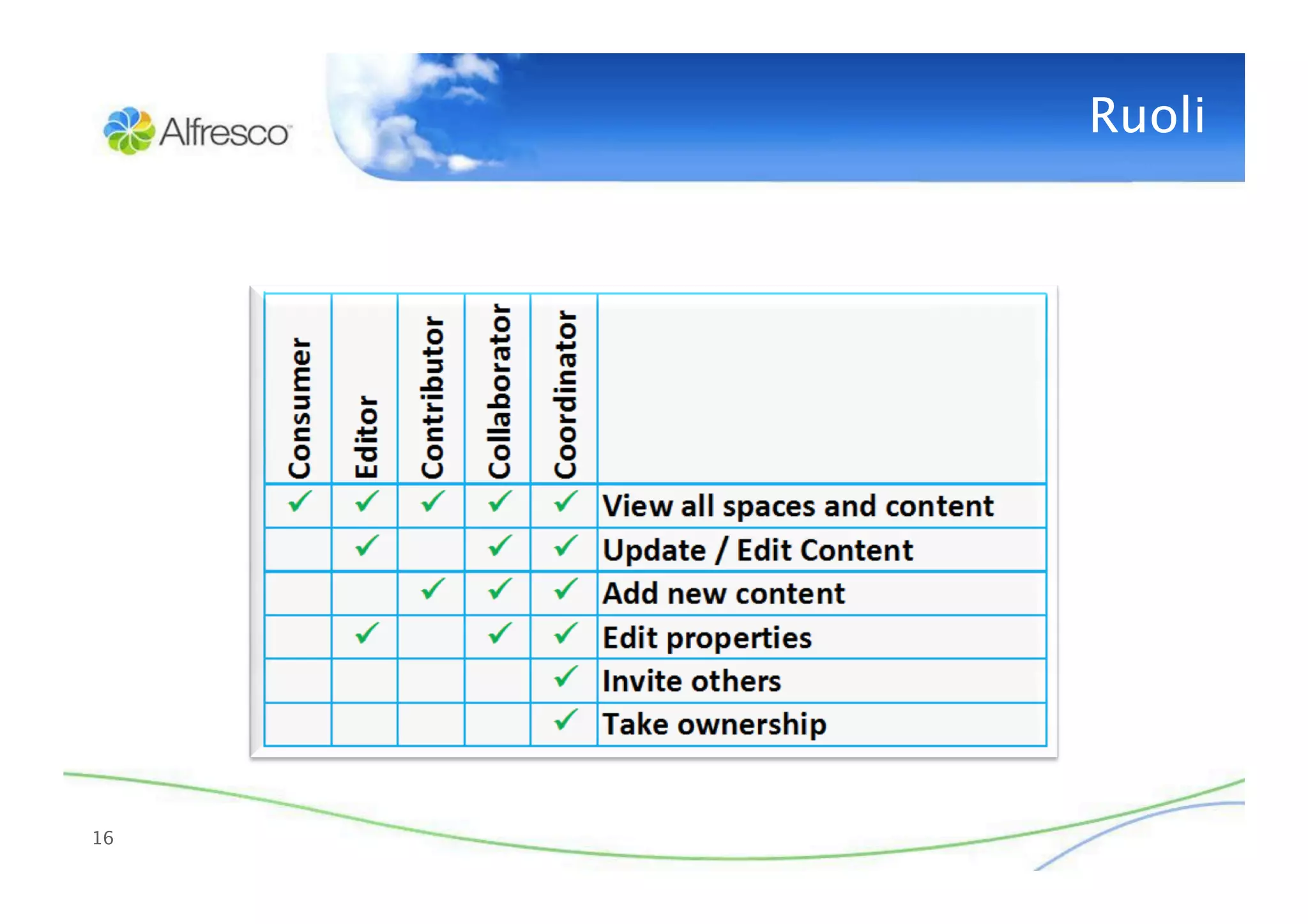 Alfresco

Ruoli

| Consumer | Editor | Contributor | Collaborator | Coordinator | |
|---|---|---|---|---|---|
| ✓ | ✓ | ✓ | ✓ | ✓ | View all spaces and content |
| | ✓ | | ✓ | ✓ | Update / Edit Content |
| | | ✓ | ✓ | ✓ | Add new content |
| | ✓ | | ✓ | ✓ | Edit properties |
| | | | | ✓ | Invite others |
| | | | | ✓ | Take ownership |

16